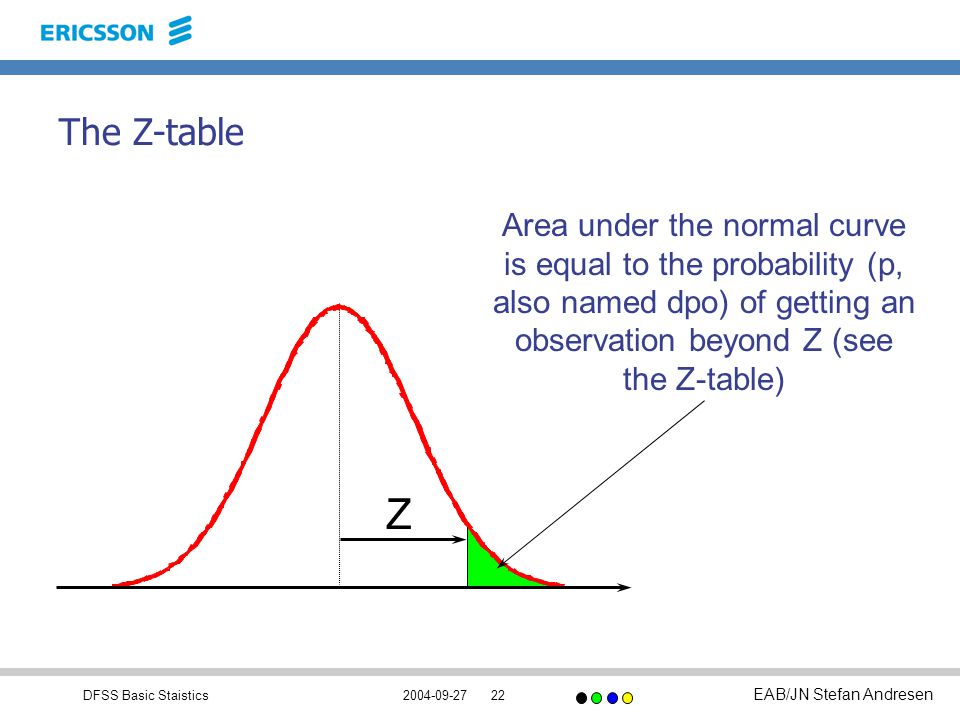 ERICSSON

The Z-table

Area under the normal curve is equal to the probability (p, also named dpo) of getting an observation beyond Z (see the Z-table)

Z

DFSS Basic Staistics 2004-09-27 22

EAB/JN Stefan Andresen